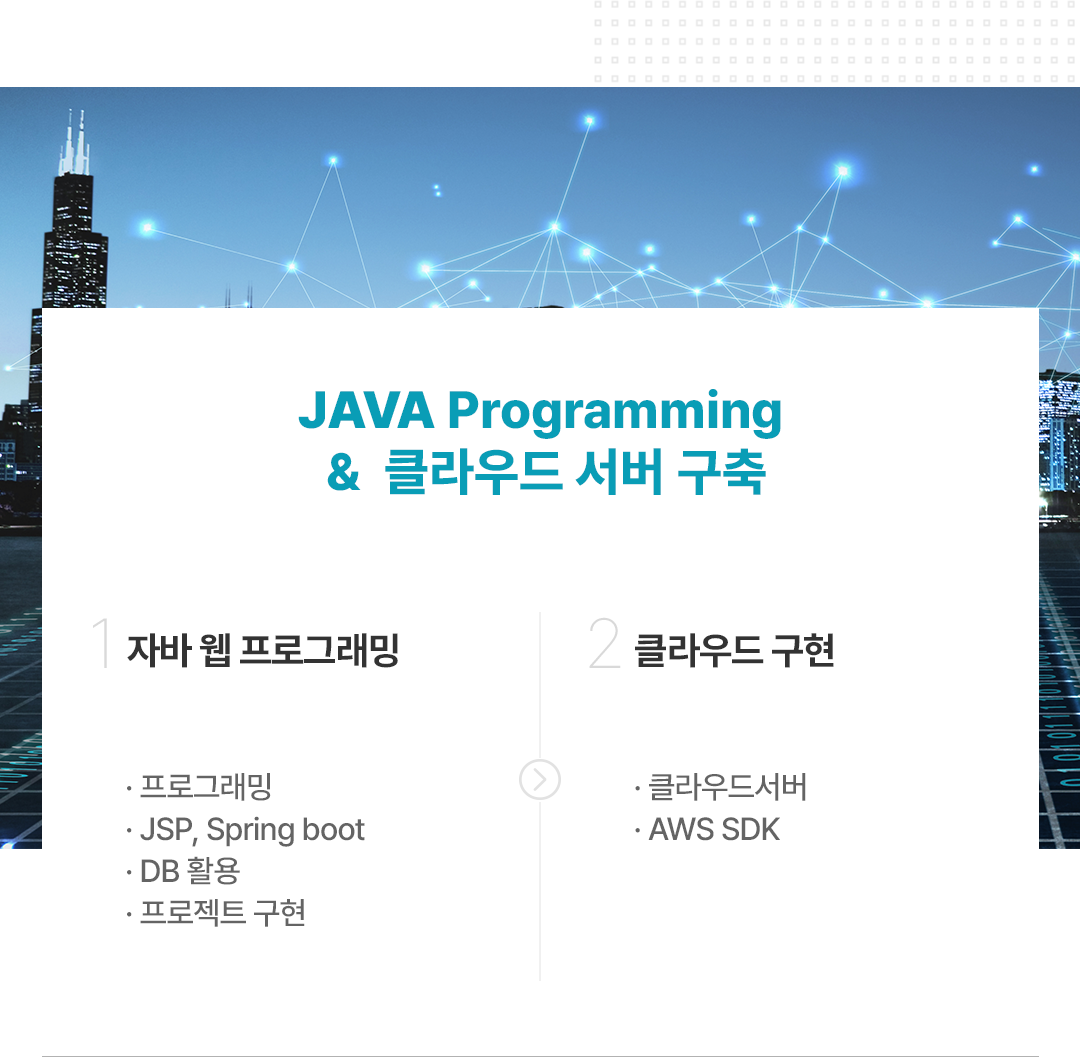 JAVA Programming
& 클라우드 서버 구축

1 자바 웹 프로그래밍

· 프로그래밍
· JSP, Spring boot
· DB 활용
· 프로젝트 구현

2 클라우드 구현

· 클라우드서버
· AWS SDK